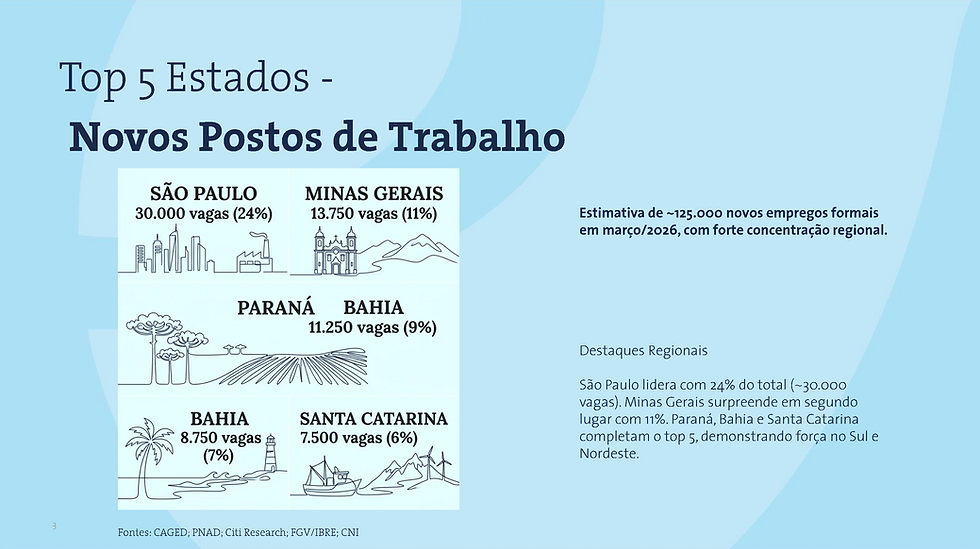 Top 5 Estados -

Novos Postos de Trabalho

SÃO PAULO
30.000 vagas (24%)

MINAS GERAIS
13.750 vagas (11%)

PARANÁ BAHIA
11.250 vagas (9%)

BAHIA
8.750 vagas (7%)

SANTA CATARINA
7.500 vagas (6%)

Estimativa de ~125.000 novos empregos formais em março/2026, com forte concentração regional.

Destaques Regionais

São Paulo lidera com 24% do total (~30.000 vagas). Minas Gerais surpreende em segundo lugar com 11%. Paraná, Bahia e Santa Catarina completam o top 5, demonstrando força no Sul e Nordeste.

3

Fontes: CAGED; PNAD; Citi Research; FGV/IBRE; CNI